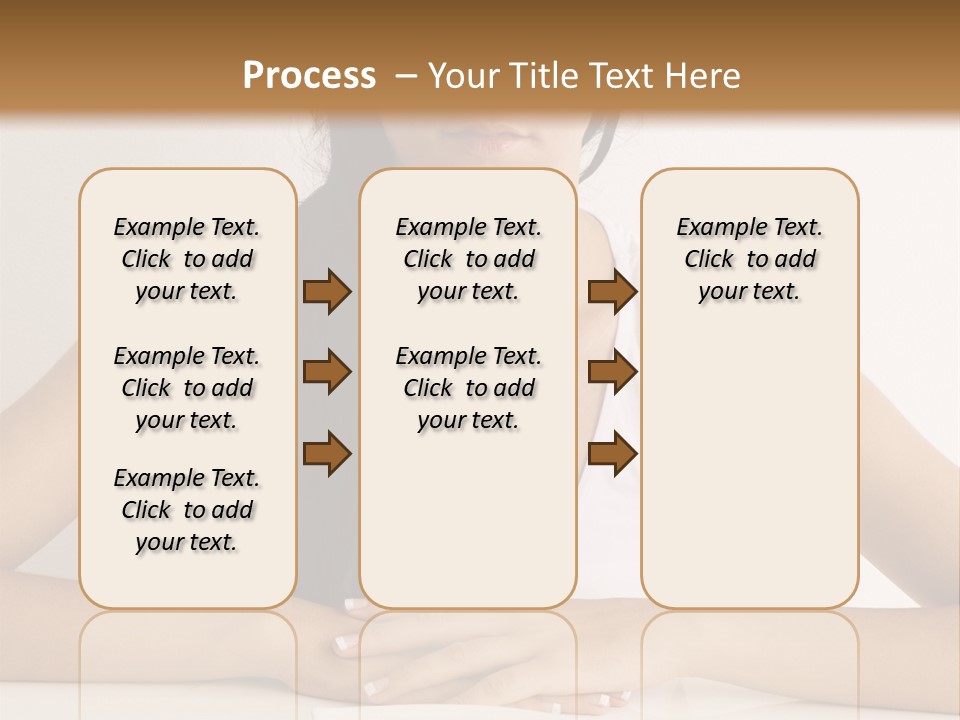 Process – Your Title Text Here

Example Text. Click to add your text.

Example Text. Click to add your text.

Example Text. Click to add your text.

Example Text. Click to add your text.

Example Text. Click to add your text.

Example Text. Click to add your text.